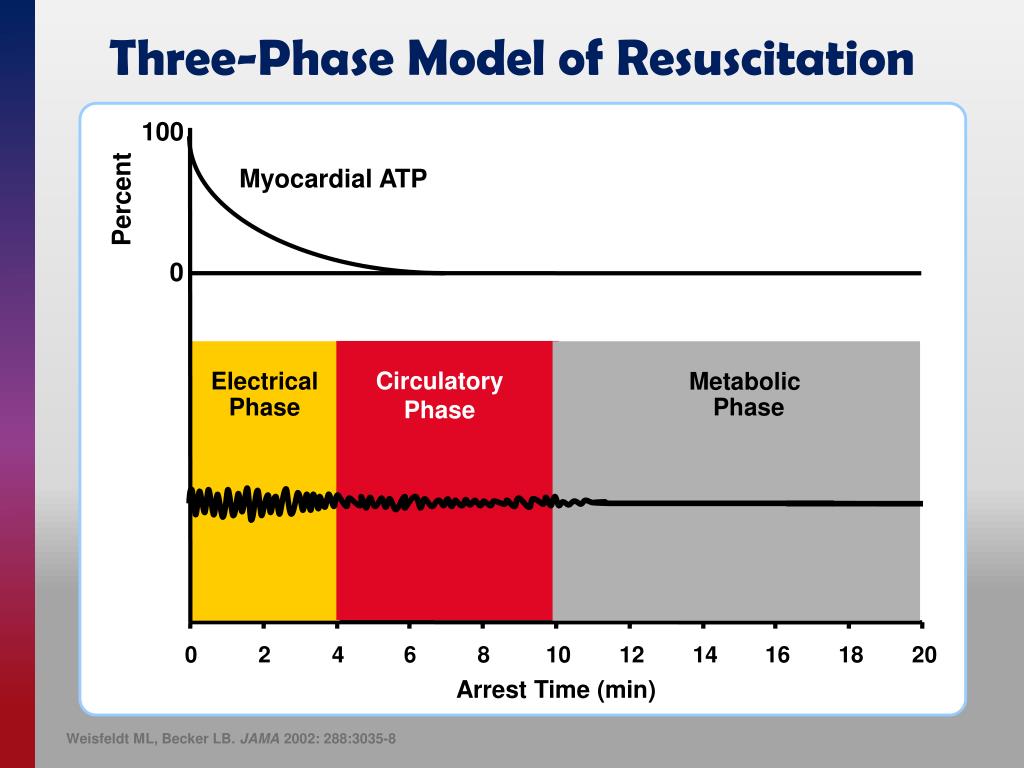 Three-Phase Model of Resuscitation

100

Percent

Myocardial ATP

0

Electrical Phase

Circulatory Phase

Metabolic Phase

0 2 4 6 8 10 12 14 16 18 20

Arrest Time (min)

Weisfeldt ML, Becker LB. JAMA 2002: 288:3035-8